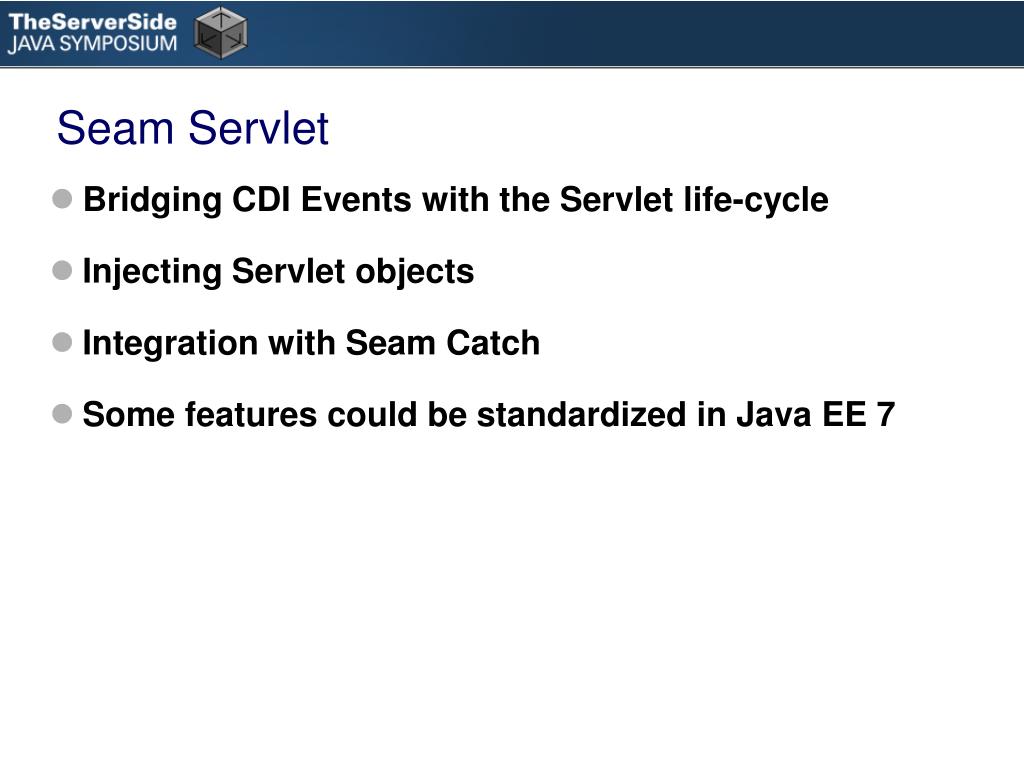 TheServerSide
JAVA SYMPOSIUM

Seam Servlet

Bridging CDI Events with the Servlet life-cycle

Injecting Servlet objects

Integration with Seam Catch

Some features could be standardized in Java EE 7